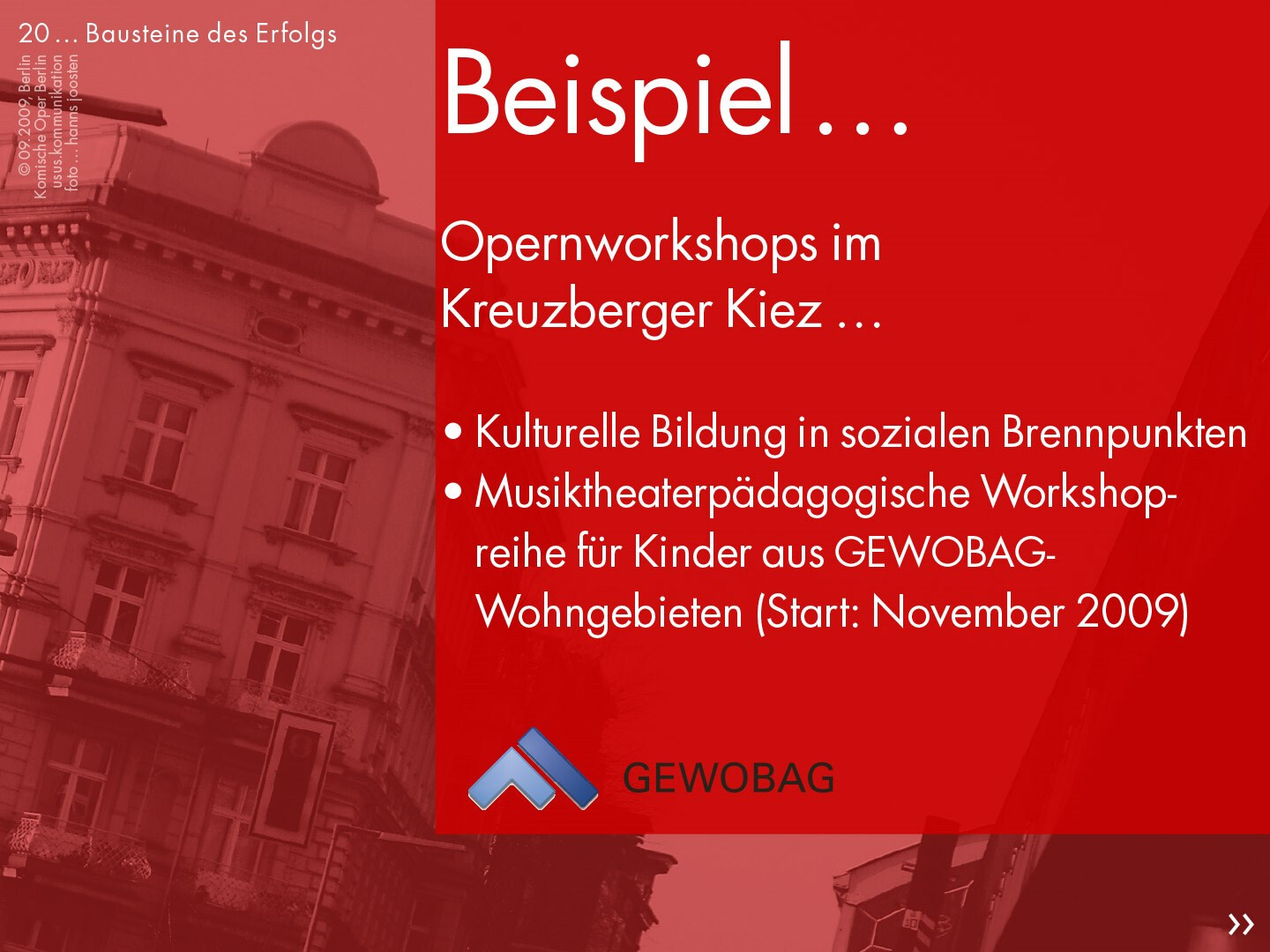 20 … Bausteine des Erfolgs

© 09.2009, Berlin
Komische Oper Berlin
usus.kommunikation
foto … hanns joosten

Beispiel …

Opernworkshops im Kreuzberger Kiez …

• Kulturelle Bildung in sozialen Brennpunkten
• Musiktheaterpädagogische Workshopreihe für Kinder aus GEWOBAG-Wohngebieten (Start: November 2009)

GEWOBAG

»